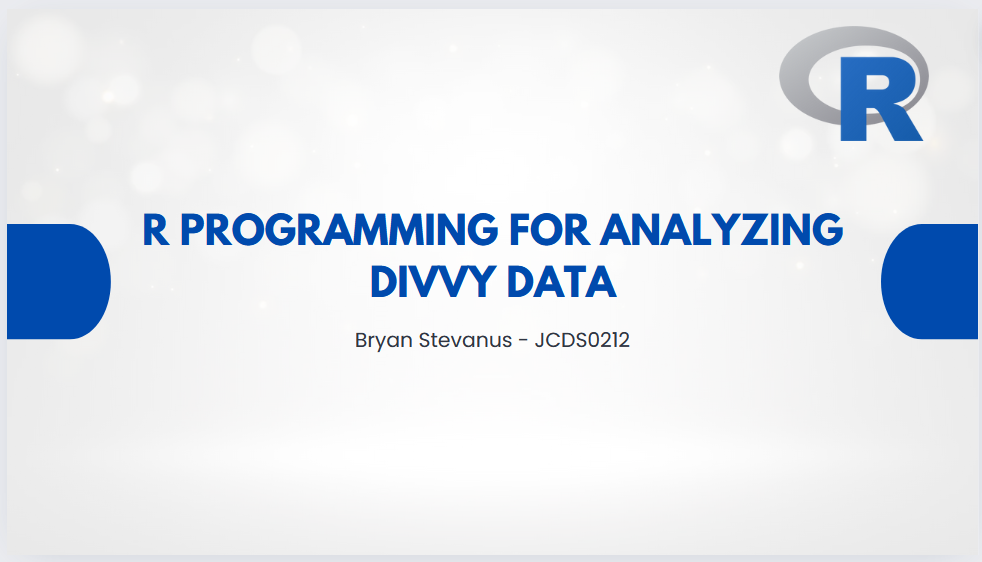 R

R PROGRAMMING FOR ANALYZING DIVVY DATA

Bryan Stevanus - JCDS0212